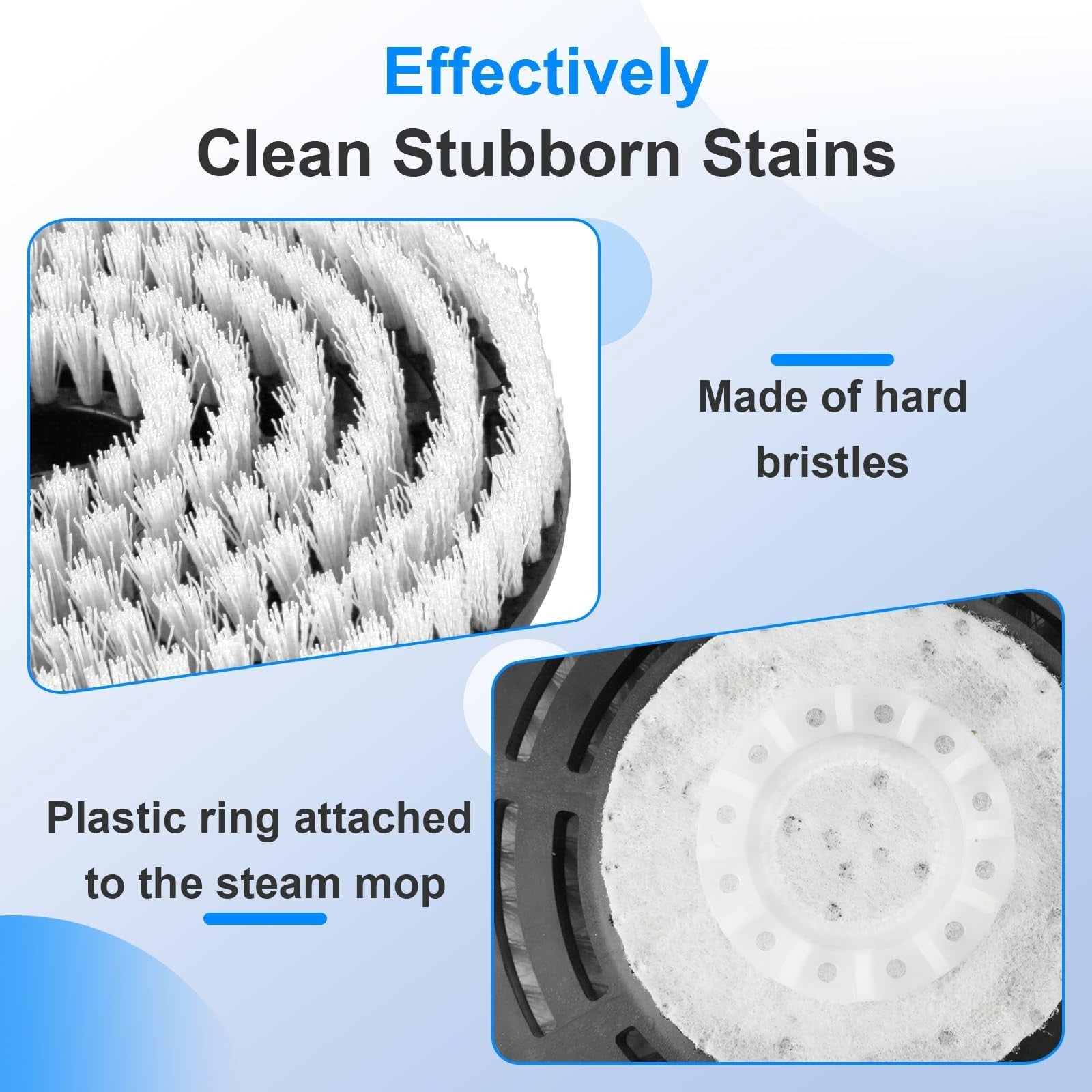 Effectively
Clean Stubborn Stains

Made of hard bristles

Plastic ring attached to the steam mop